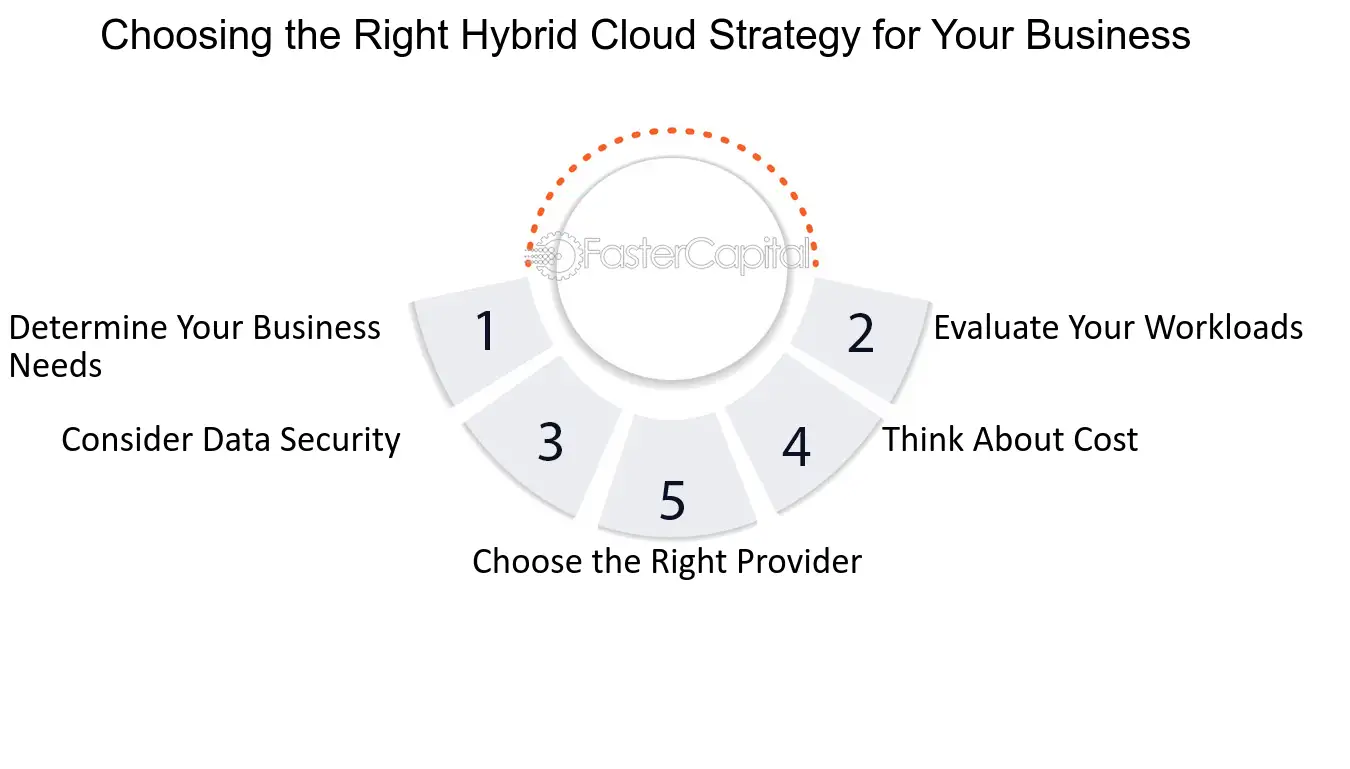 Choosing the Right Hybrid Cloud Strategy for Your Business

FasterCapital

1
Determine Your Business Needs

2
Evaluate Your Workloads

3
Consider Data Security

4
Think About Cost

5
Choose the Right Provider